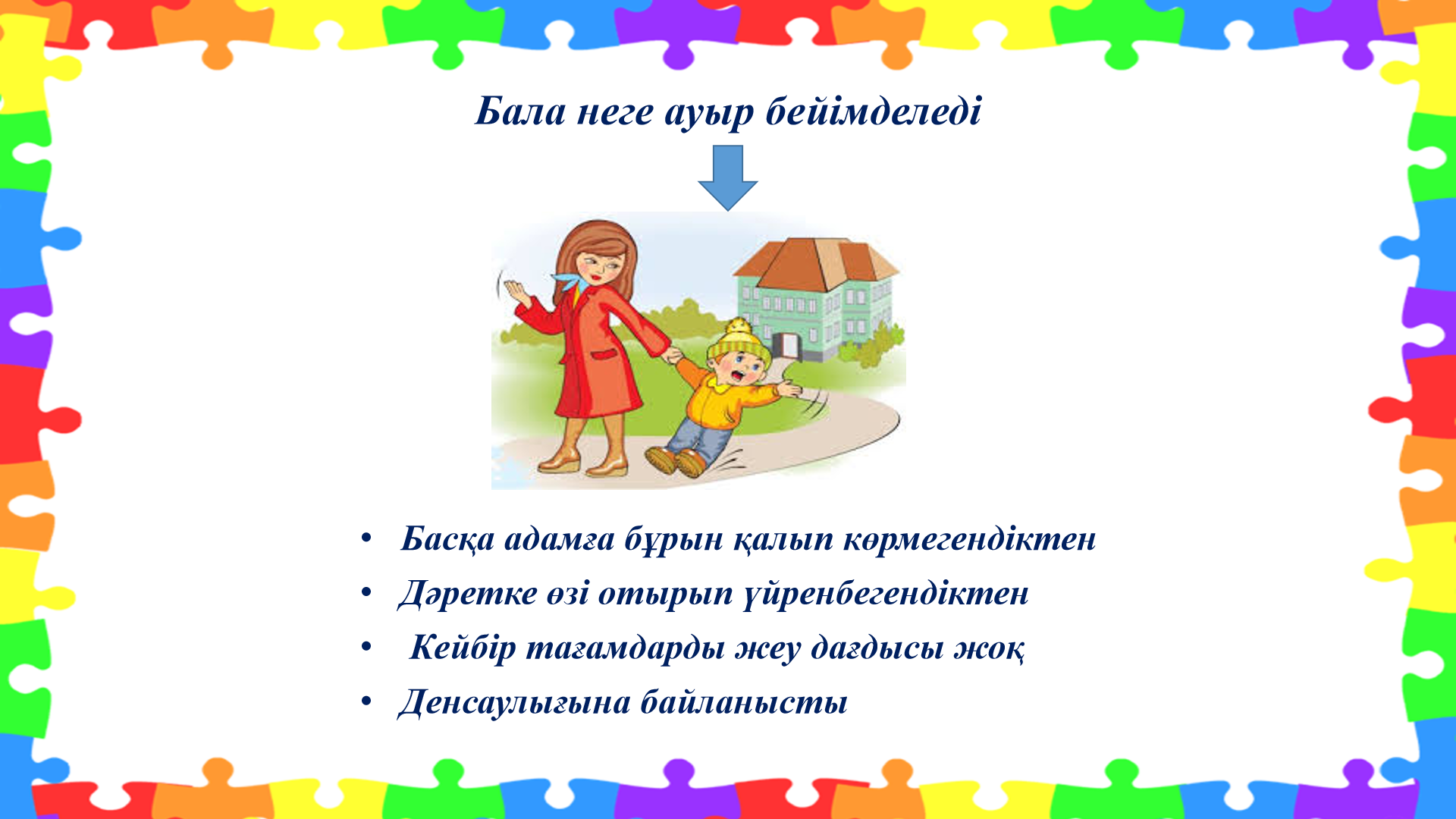 Бала неге ауыр бейімделеді

• Басқа адамға бұрын қалып көрмегендіктен
• Дәретке өзі отырып үйренбегендіктен
• Кейбір тағамдарды жеу дағдысы жоқ
• Денсаулығына байланысты